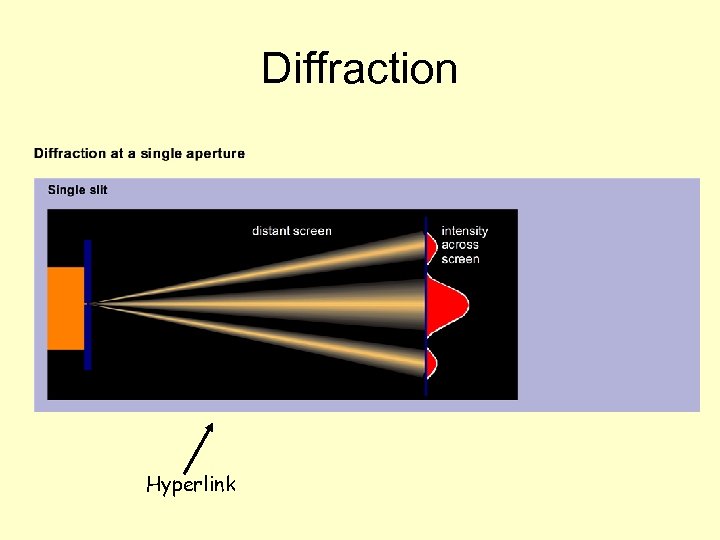 Diffraction

Diffraction at a single aperture

Single slit

distant screen

intensity across screen

Hyperlink